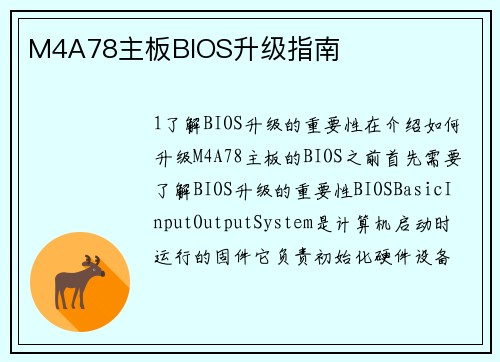 M4A78主板BIOS升级指南

1了解BIOS升级的重要性在介绍如何升级M4A78主板的BIOS之前首先需要了解BIOS升级的重要性BIOSBasicInputOutputSystem是计算机启动时运行的固件它负责初始化硬件设备